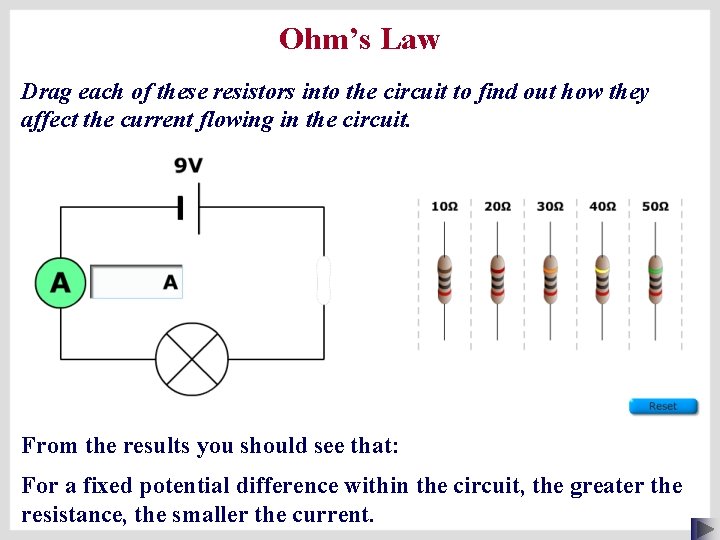 Ohm's Law

Drag each of these resistors into the circuit to find out how they affect the current flowing in the circuit.

9V

A

A

10Ω 20Ω 30Ω 40Ω 50Ω

Reset

From the results you should see that:

For a fixed potential difference within the circuit, the greater the resistance, the smaller the current.